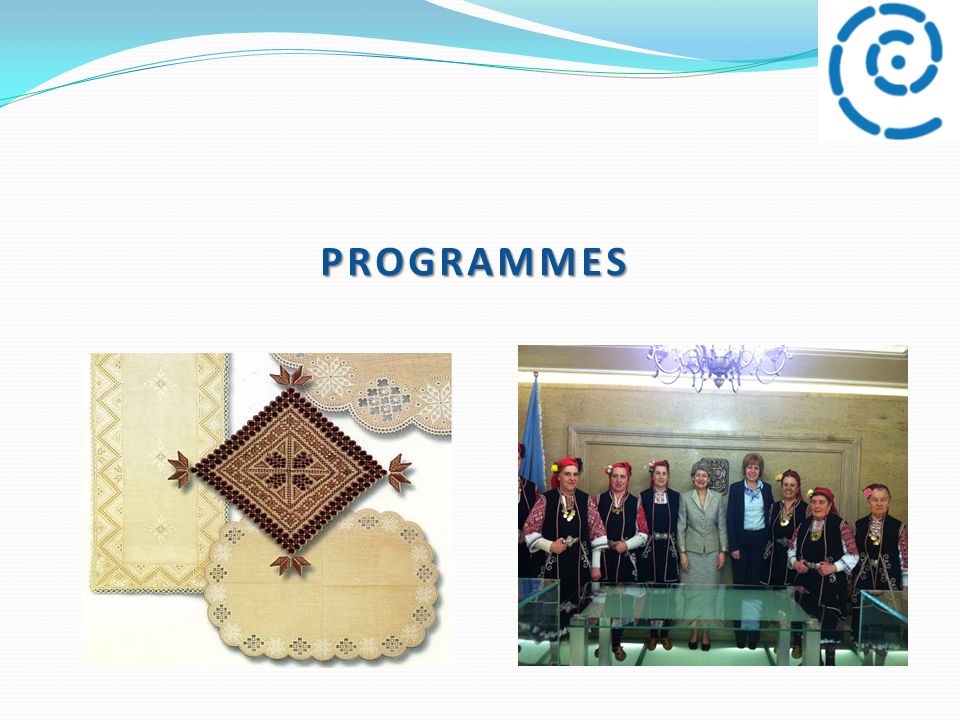 PROGRAMMES